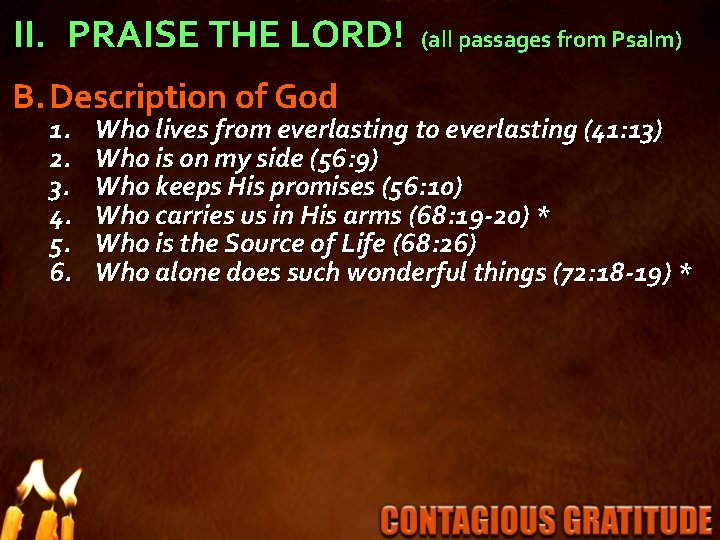 II. PRAISE THE LORD! (all passages from Psalm)

B. Description of God

1. Who lives from everlasting to everlasting (41:13)
2. Who is on my side (56:9)
3. Who keeps His promises (56:10)
4. Who carries us in His arms (68:19-20) *
5. Who is the Source of Life (68:26)
6. Who alone does such wonderful things (72:18-19) *

CONTAGIOUS GRATITUDE